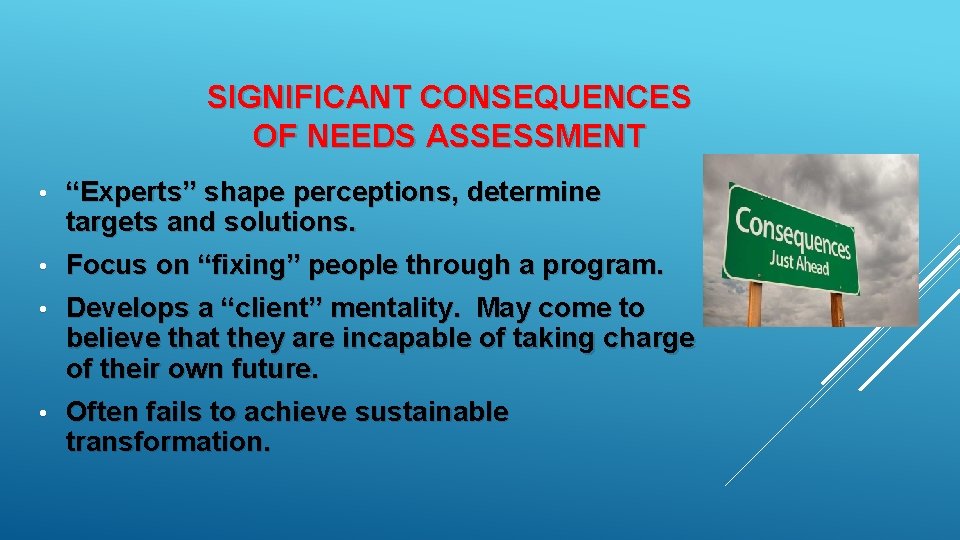 SIGNIFICANT CONSEQUENCES OF NEEDS ASSESSMENT

• "Experts" shape perceptions, determine targets and solutions.

• Focus on "fixing" people through a program.

• Develops a "client" mentality. May come to believe that they are incapable of taking charge of their own future.

• Often fails to achieve sustainable transformation.

Consequences
Just Ahead